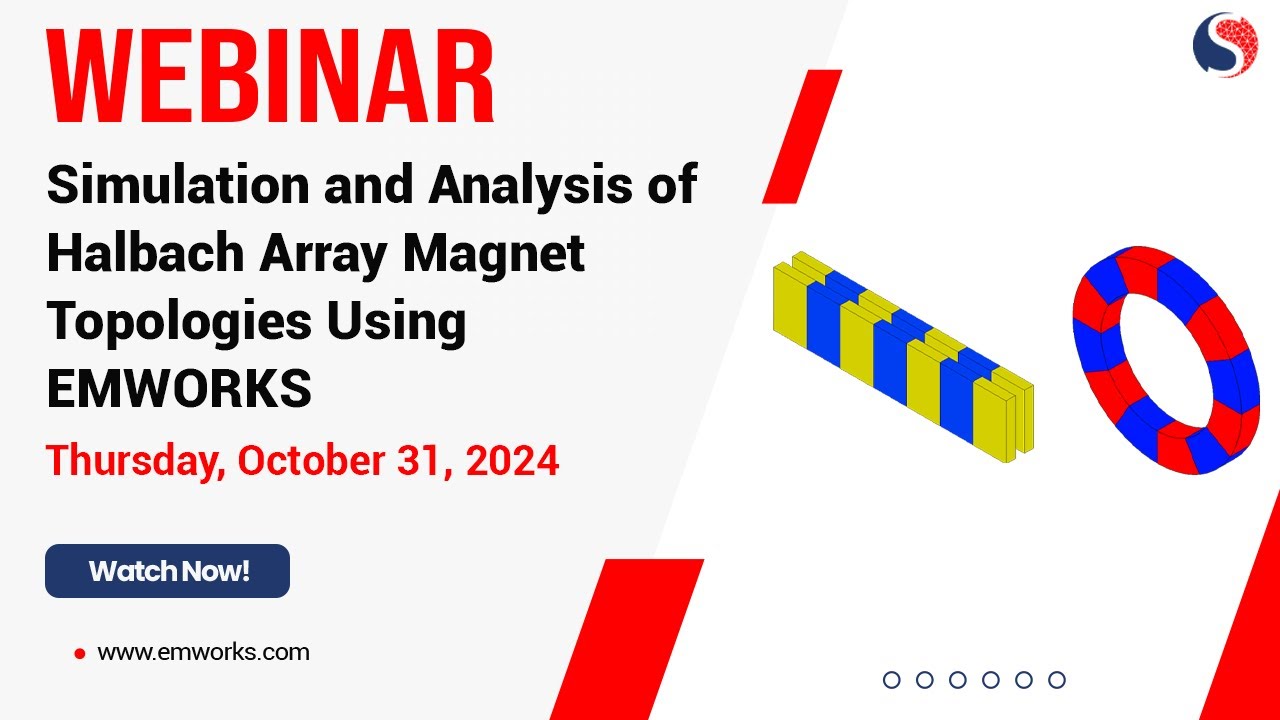 WEBINAR

Simulation and Analysis of Halbach Array Magnet Topologies Using EMWORKS

Thursday, October 31, 2024

Watch Now!

www.emworks.com